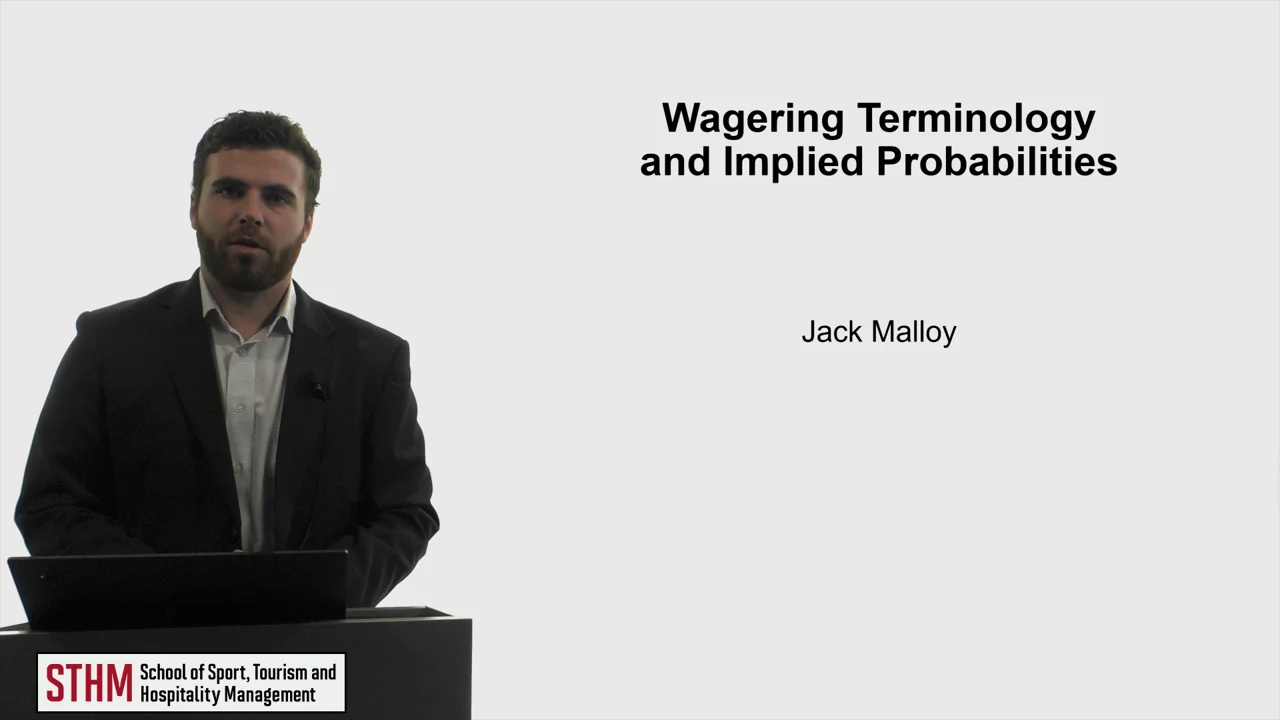 Wagering Terminology and Implied Probabilities

Jack Malloy

STHM School of Sport, Tourism and Hospitality Management